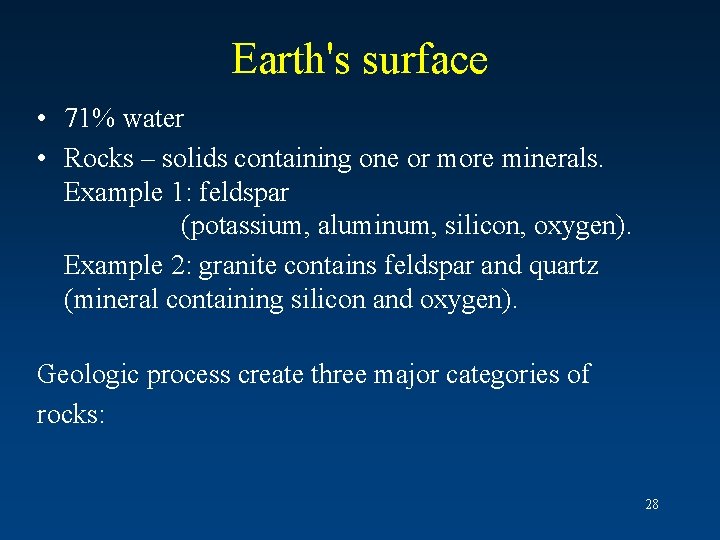 Earth's surface

• 71% water
• Rocks – solids containing one or more minerals. Example 1: feldspar (potassium, aluminum, silicon, oxygen).
Example 2: granite contains feldspar and quartz (mineral containing silicon and oxygen).

Geologic process create three major categories of rocks:

28